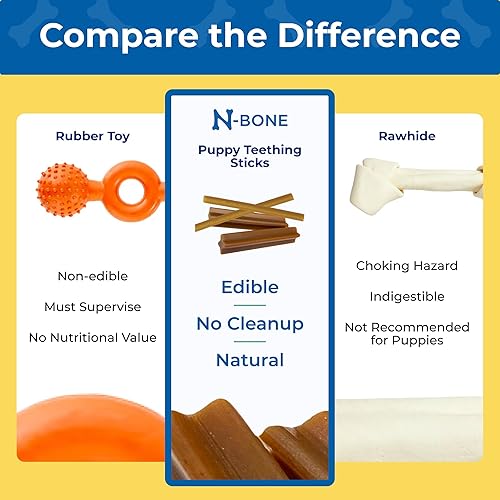 Compare the Difference

Rubber Toy

Non-edible

Must Supervise

No Nutritional Value

N-BONE

Puppy Teething Sticks

Edible

No Cleanup

Natural

Rawhide

Choking Hazard

Indigestible

Not Recommended for Puppies